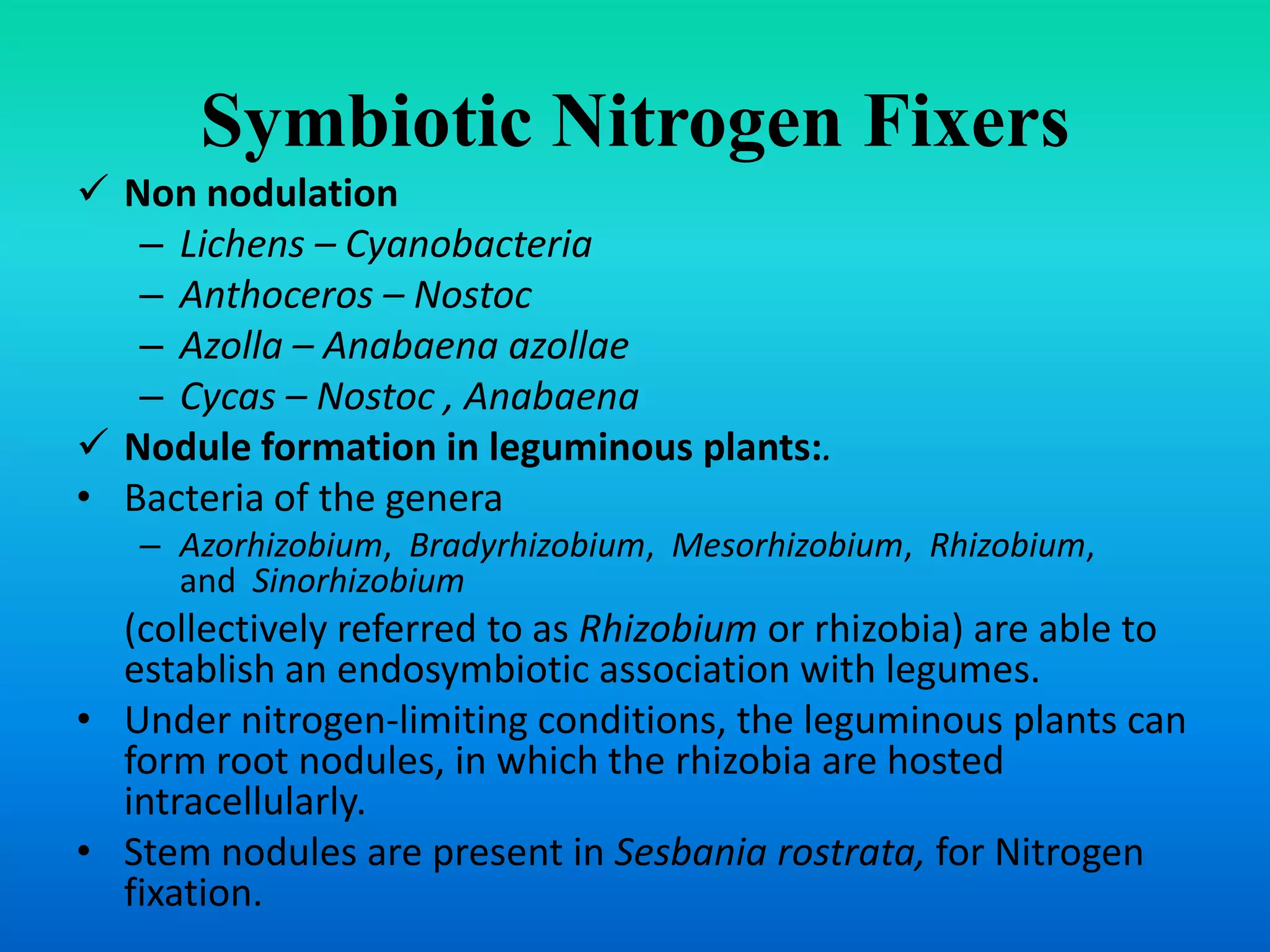 Symbiotic Nitrogen Fixers

✓ Non nodulation

– Lichens – Cyanobacteria

– Anthoceros – Nostoc

– Azolla – Anabaena azollae

– Cycas – Nostoc , Anabaena

✓ Nodule formation in leguminous plants:.

• Bacteria of the genera

– Azorhizobium, Bradyrhizobium, Mesorhizobium, Rhizobium, and Sinorhizobium

(collectively referred to as Rhizobium or rhizobia) are able to establish an endosymbiotic association with legumes.

• Under nitrogen-limiting conditions, the leguminous plants can form root nodules, in which the rhizobia are hosted intracellularly.

• Stem nodules are present in Sesbania rostrata, for Nitrogen fixation.